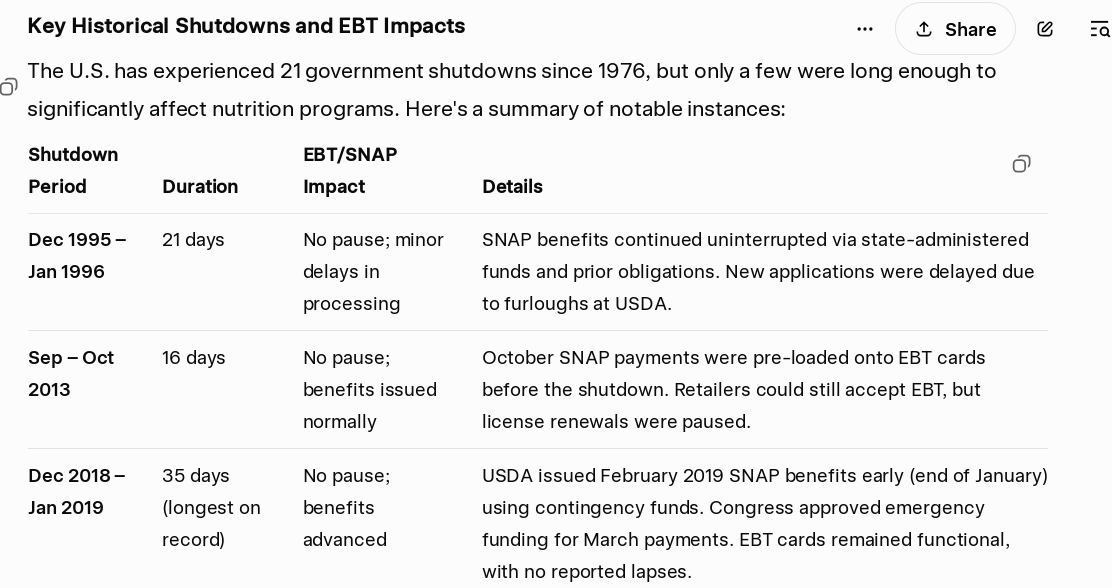 Key Historical Shutdowns and EBT Impacts

Share

The U.S. has experienced 21 government shutdowns since 1976, but only a few were long enough to significantly affect nutrition programs. Here's a summary of notable instances:

| Shutdown Period | Duration | EBT/SNAP Impact | Details |
|---|---|---|---|
| Dec 1995 – Jan 1996 | 21 days | No pause; minor delays in processing | SNAP benefits continued uninterrupted via state-administered funds and prior obligations. New applications were delayed due to furloughs at USDA. |
| Sep – Oct 2013 | 16 days | No pause; benefits issued normally | October SNAP payments were pre-loaded onto EBT cards before the shutdown. Retailers could still accept EBT, but license renewals were paused. |
| Dec 2018 – Jan 2019 | 35 days (longest on record) | No pause; benefits advanced | USDA issued February 2019 SNAP benefits early (end of January) using contingency funds. Congress approved emergency funding for March payments. EBT cards remained functional, with no reported lapses. |